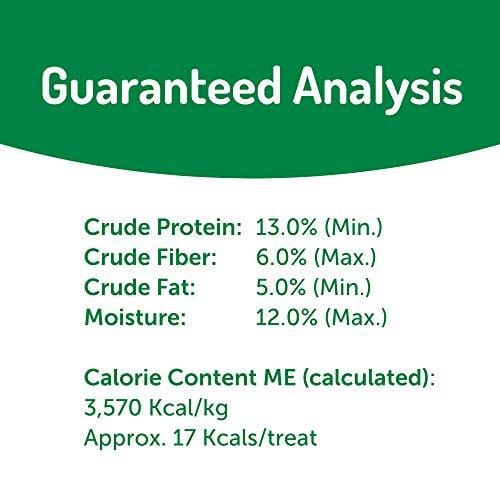 Guaranteed Analysis

Crude Protein: 13.0% (Min.)
Crude Fiber: 6.0% (Max.)
Crude Fat: 5.0% (Min.)
Moisture: 12.0% (Max.)

Calorie Content ME (calculated):
3,570 Kcal/kg
Approx. 17 Kcals/treat